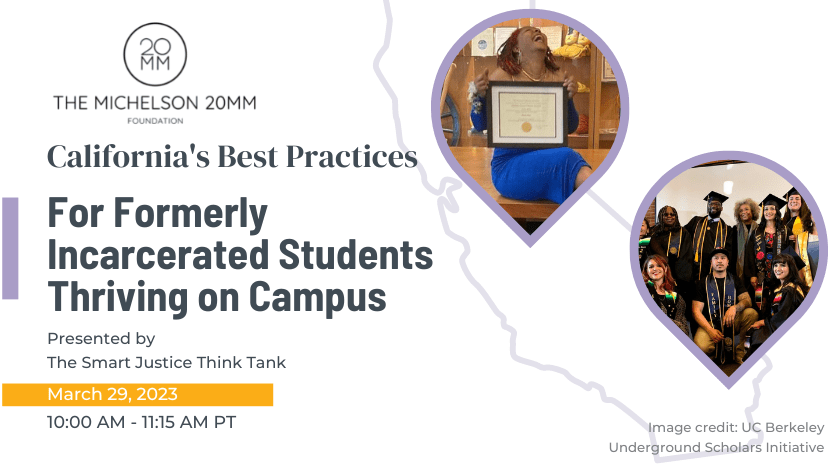 20 MM

THE MICHELSON 20MM FOUNDATION

California's Best Practices

For Formerly Incarcerated Students Thriving on Campus

Presented by
The Smart Justice Think Tank

March 29, 2023

10:00 AM - 11:15 AM PT

Image credit: UC Berkeley Underground Scholars Initiative